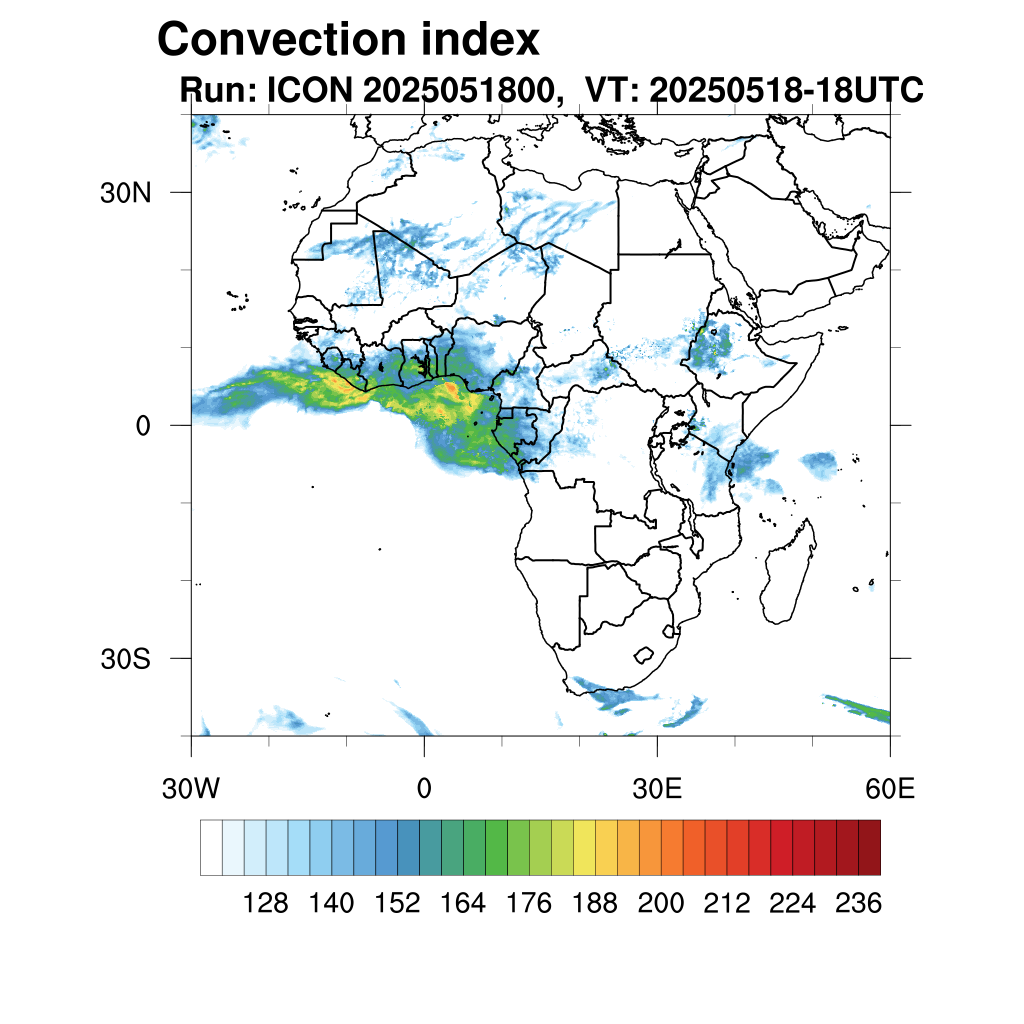 Convection index
Run: ICON 2025051800, VT: 20250518-18UTC

30N
0
30S

30W
0
30E
60E

128 140 152 164 176 188 200 212 224 236